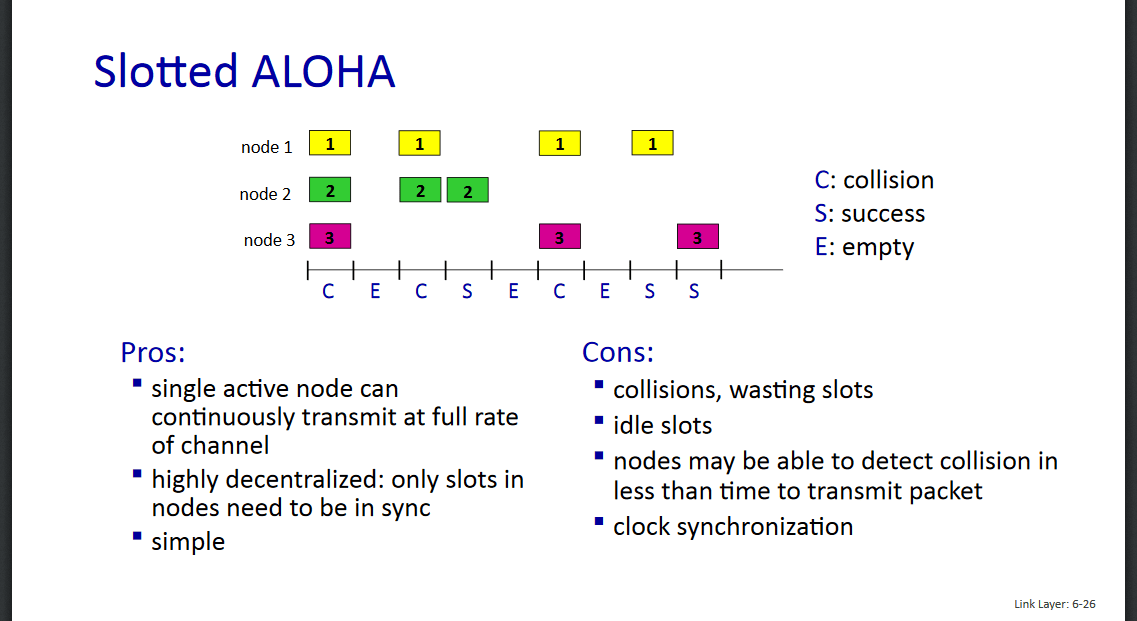 Slotted ALOHA

node 1 1 1 1 1

node 2 2 2 2

node 3 3 3 3

C E C S E C E S S

C: collision
S: success
E: empty

Pros:
- single active node can continuously transmit at full rate of channel
- highly decentralized: only slots in nodes need to be in sync
- simple

Cons:
- collisions, wasting slots
- idle slots
- nodes may be able to detect collision in less than time to transmit packet
- clock synchronization

Link Layer: 6-26